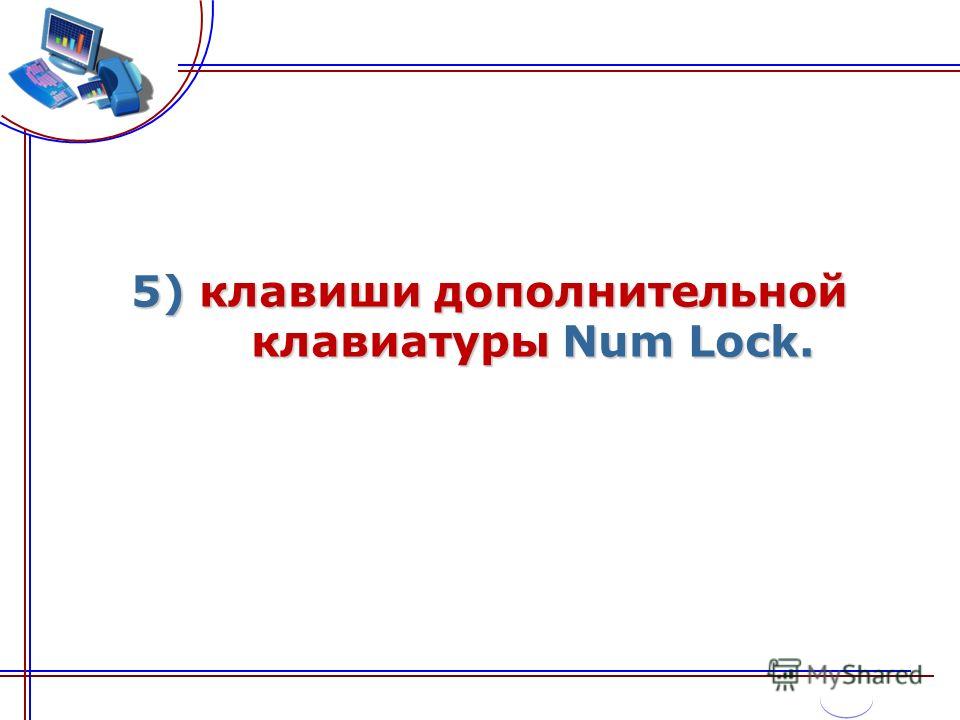 5) клавиши дополнительной клавиатуры Num Lock.

MyShared